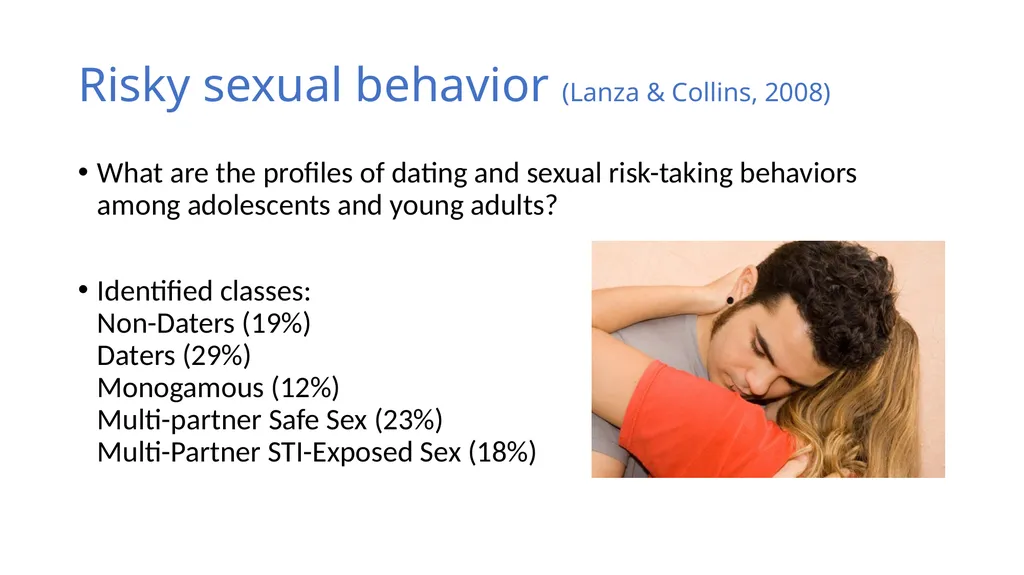 Risky sexual behavior (Lanza & Collins, 2008)

• What are the profiles of dating and sexual risk-taking behaviors among adolescents and young adults?

• Identified classes:
Non-Daters (19%)
Daters (29%)
Monogamous (12%)
Multi-partner Safe Sex (23%)
Multi-Partner STI-Exposed Sex (18%)